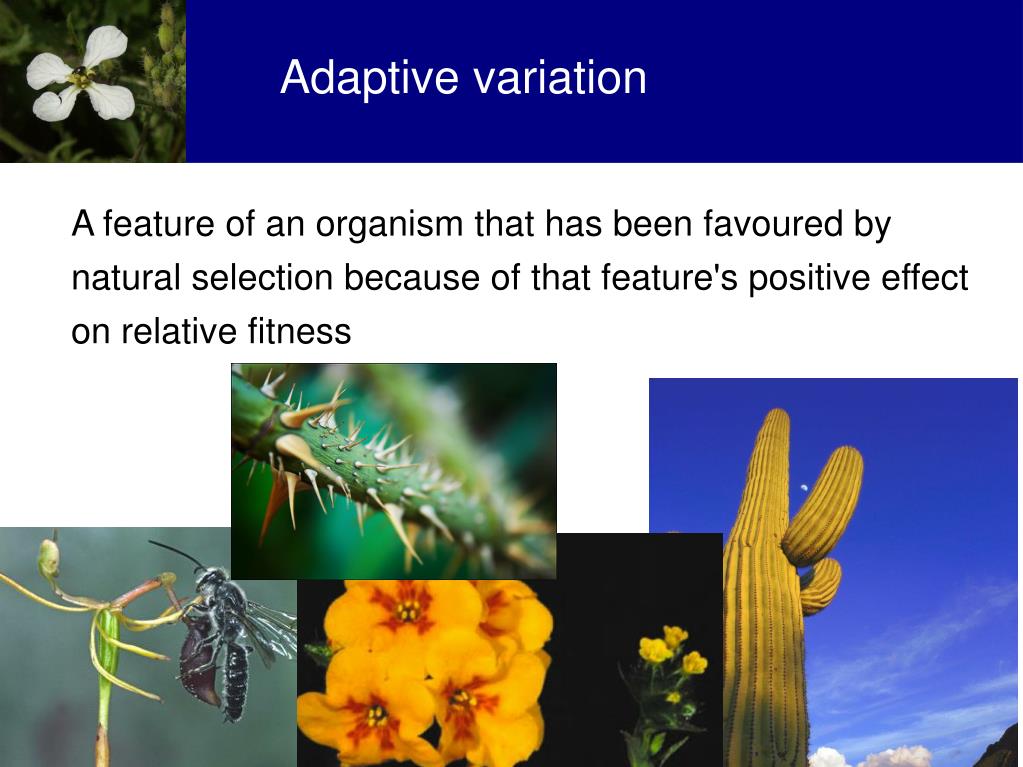 Adaptive variation

A feature of an organism that has been favoured by natural selection because of that feature's positive effect on relative fitness